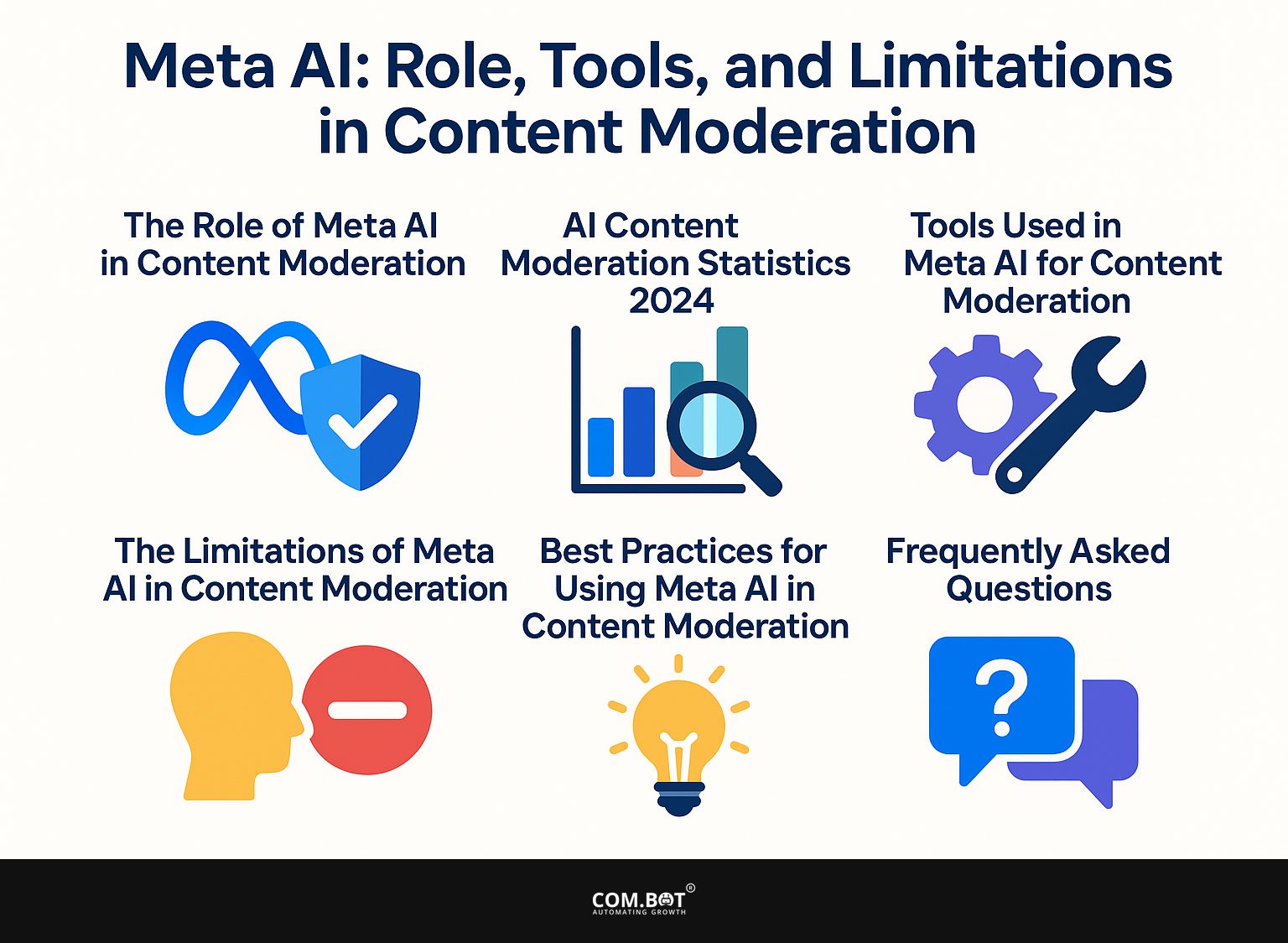 Meta AI: Role, Tools, and Limitations in Content Moderation

The Role of Meta AI in Content Moderation

AI Content Moderation Statistics 2024

Tools Used in Meta AI for Content Moderation

The Limitations of Meta AI in Content Moderation

Best Practices for Using Meta AI in Content Moderation

Frequently Asked Questions

?

COM.BOT®
AUTOMATING GROWTH